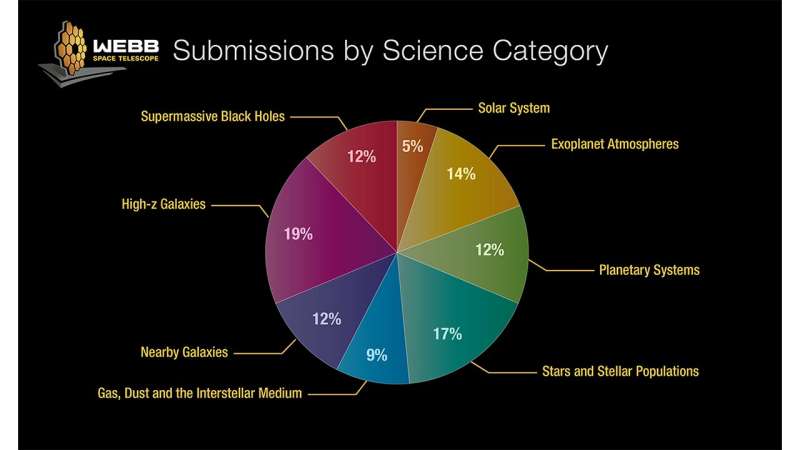 WEBB SPACE TELESCOPE

Submissions by Science Category

Solar System 5%
Exoplanet Atmospheres 14%
Planetary Systems 12%
Stars and Stellar Populations 17%
Gas, Dust and the Interstellar Medium 9%
Nearby Galaxies 12%
High-z Galaxies 19%
Supermassive Black Holes 12%